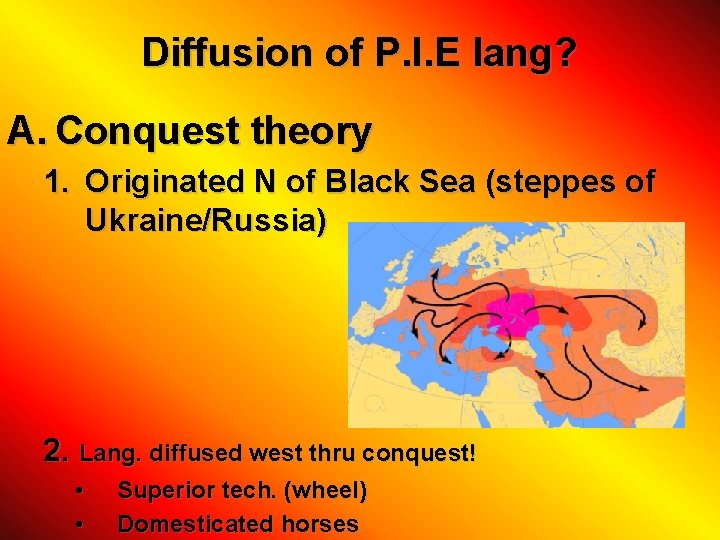 Diffusion of P.I.E lang?

A. Conquest theory

1. Originated N of Black Sea (steppes of Ukraine/Russia)

2. Lang. diffused west thru conquest!

• Superior tech. (wheel)

• Domesticated horses